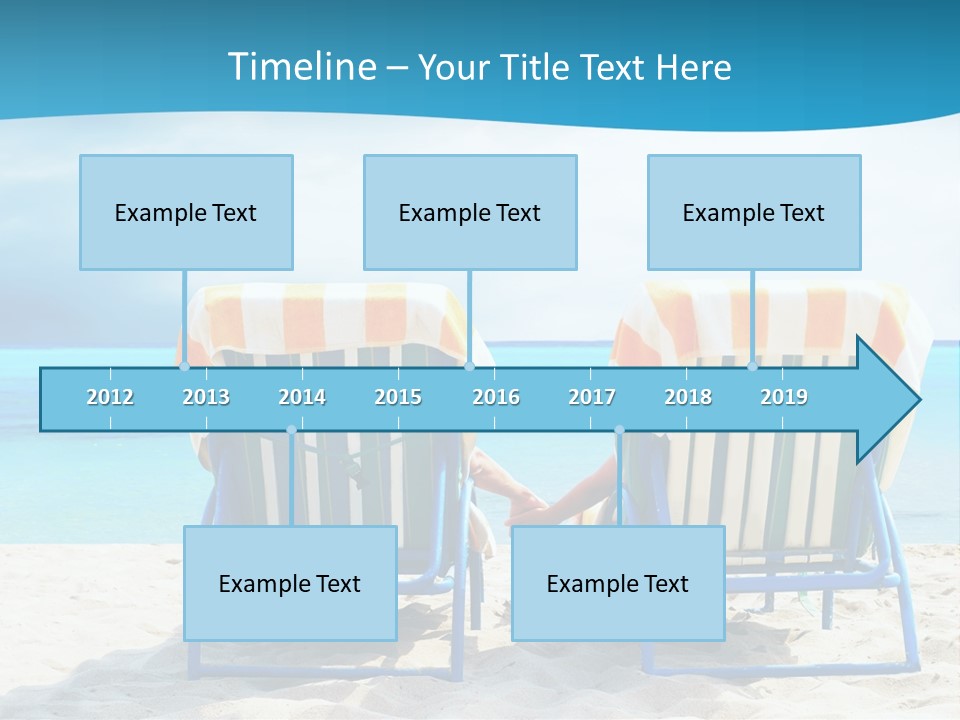 Timeline – Your Title Text Here

Example Text

Example Text

Example Text

2012 2013 2014 2015 2016 2017 2018 2019

Example Text

Example Text